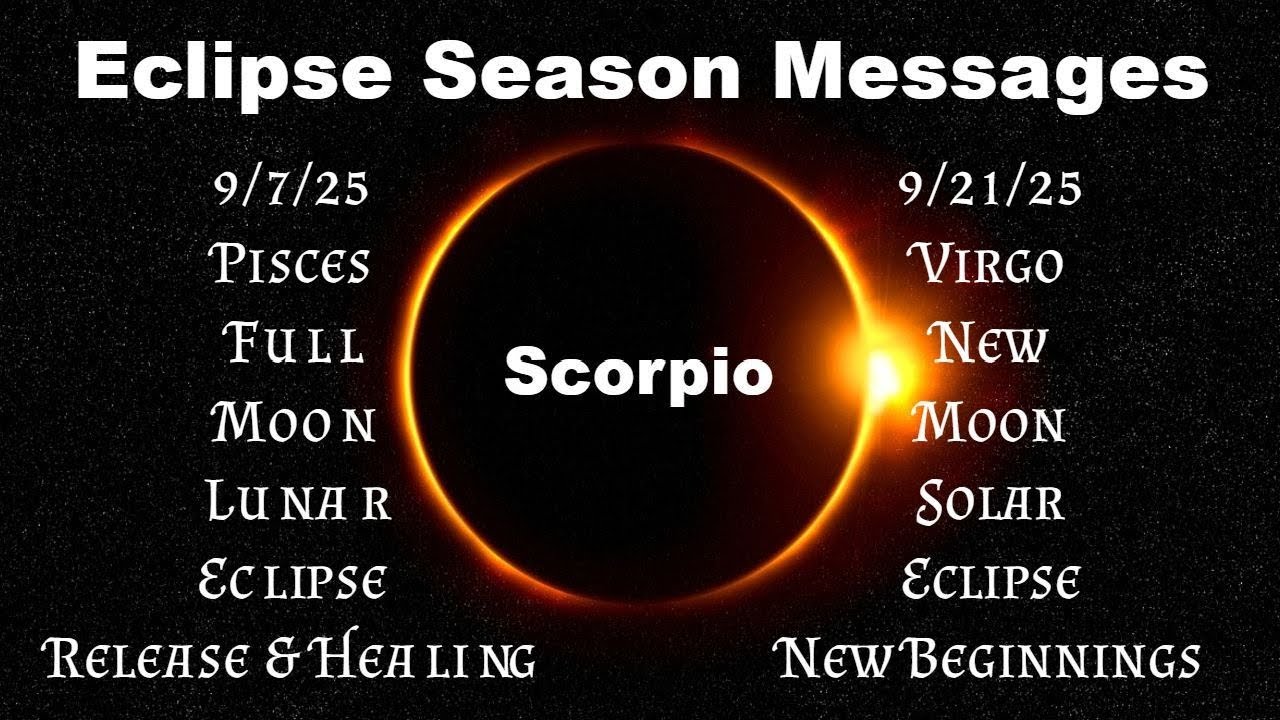 Eclipse Season Messages

9/7/25
Pisces
Full
Moon
Lunar
Eclipse
Release & Healing

Scorpio

9/21/25
Virgo
New
Moon
Solar
Eclipse
New Beginnings